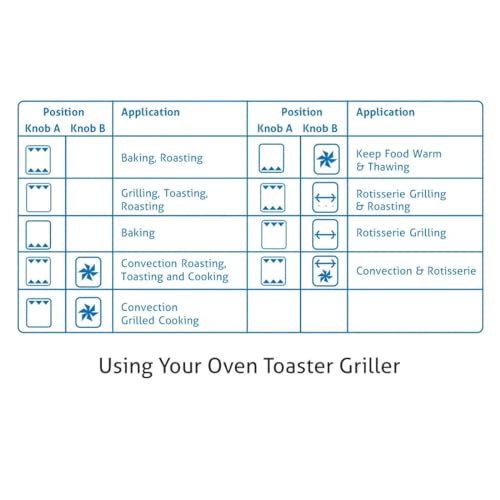 | Position Knob A | Position Knob B | Application | Position Knob A | Position Knob B | Application |
|---|---|---|---|---|---|
| | | Baking, Roasting | | | Keep Food Warm & Thawing |
| | | Grilling, Toasting, Roasting | | | Rotisserie Grilling & Roasting |
| | | Baking | | | Rotisserie Grilling |
| | | Convection Roasting, Toasting and Cooking | | | Convection & Rotisserie |
| | | Convection Grilled Cooking | | | |

Using Your Oven Toaster Griller